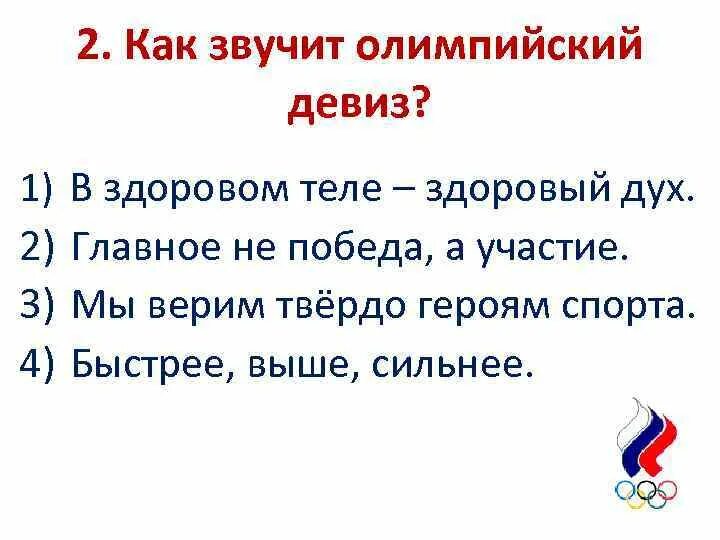 2. Как звучит олимпийский девиз?

1) В здоровом теле – здоровый дух.
2) Главное не победа, а участие.
3) Мы верим твёрдо героям спорта.
4) Быстрее, выше, сильнее.